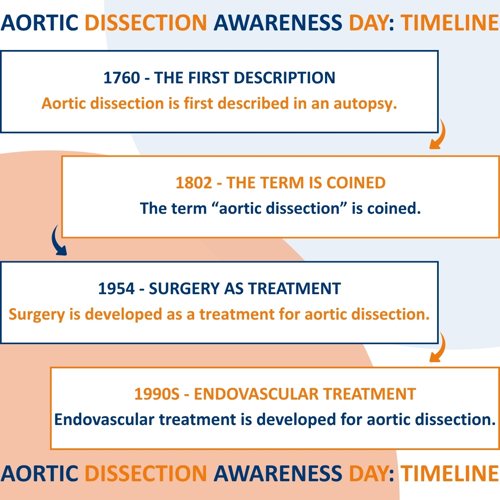 AORTIC DISSECTION AWARENESS DAY: TIMELINE

1760 - THE FIRST DESCRIPTION
Aortic dissection is first described in an autopsy.

1802 - THE TERM IS COINED
The term “aortic dissection” is coined.

1954 - SURGERY AS TREATMENT
Surgery is developed as a treatment for aortic dissection.

1990S - ENDOVASCULAR TREATMENT
Endovascular treatment is developed for aortic dissection.

AORTIC DISSECTION AWARENESS DAY: TIMELINE